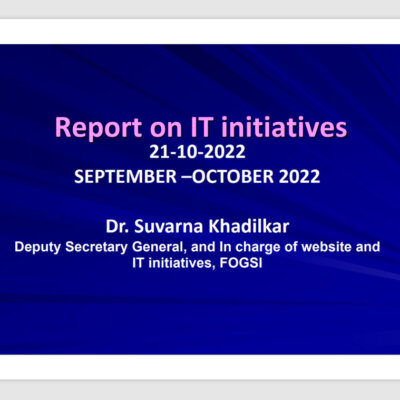 Report on IT initiatives
21-10-2022
SEPTEMBER –OCTOBER 2022

Dr. Suvarna Khadilkar
Deputy Secretary General, and In charge of website and IT initiatives, FOGSI